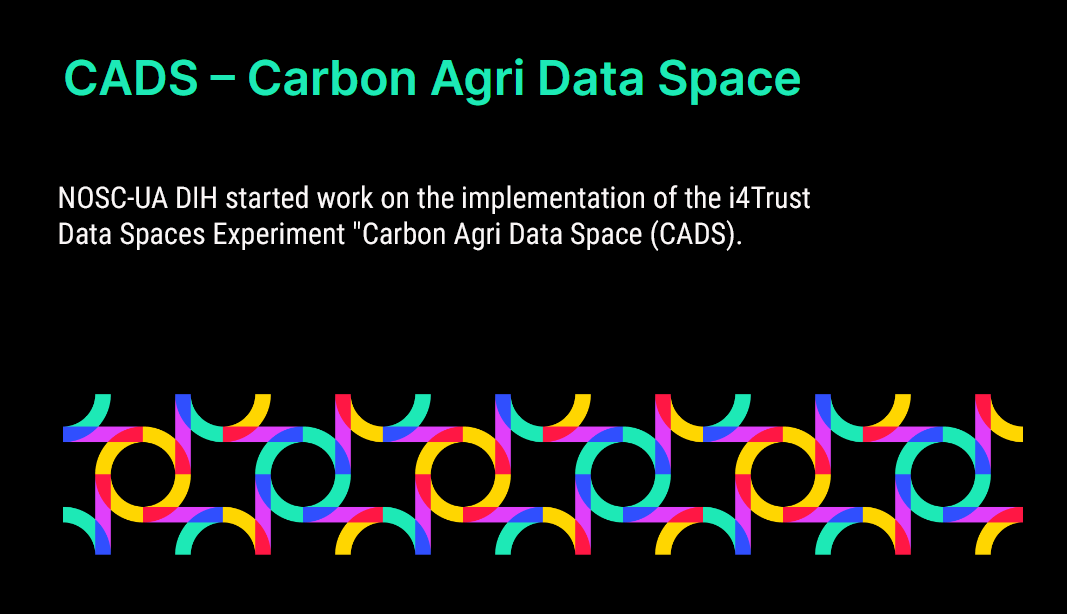 CADS – Carbon Agri Data Space

NOSC-UA DIH started work on the implementation of the i4Trust Data Spaces Experiment "Carbon Agri Data Space (CADS).